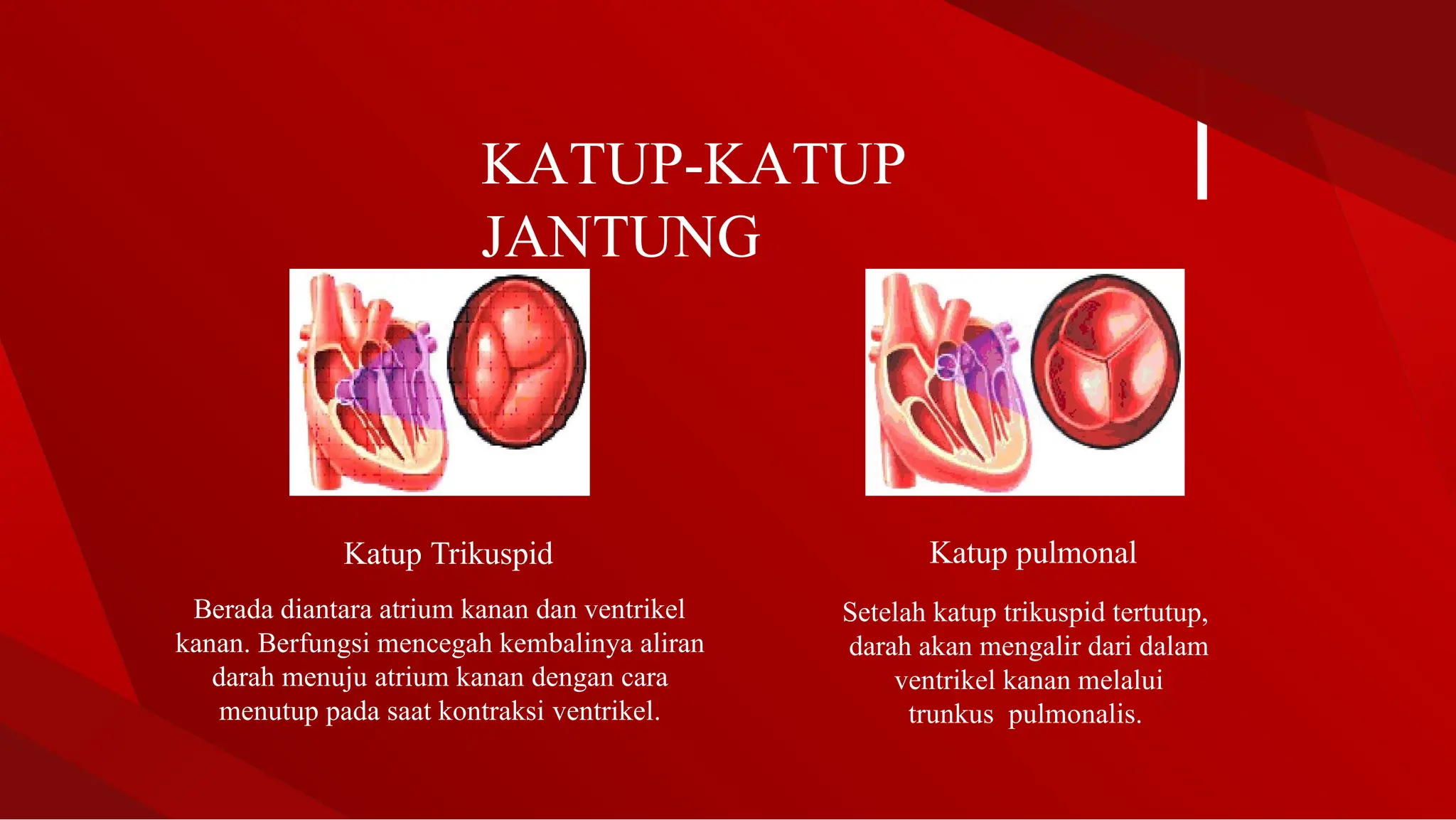 KATUP-KATUP JANTUNG

Katup Trikuspid

Berada diantara atrium kanan dan ventrikel kanan. Berfungsi mencegah kembalinya aliran darah menuju atrium kanan dengan cara menutup pada saat kontraksi ventrikel.

Katup pulmonal

Setelah katup trikuspid tertutup, darah akan mengalir dari dalam ventrikel kanan melalui trunkus pulmonalis.